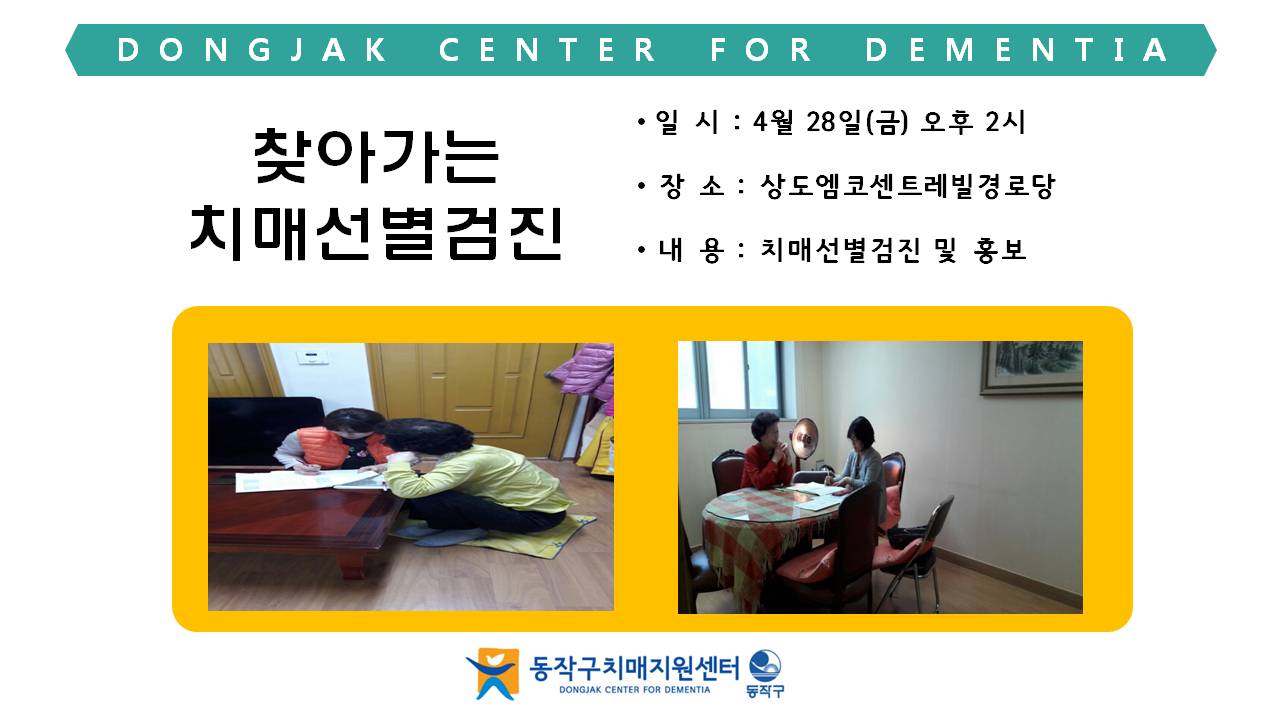 DONGJAK CENTER FOR DEMENTIA

찾아가는 치매선별검진

• 일 시 : 4월 28일(금) 오후 2시

• 장 소 : 상도엠코센트레빌경로당

• 내 용 : 치매선별검진 및 홍보

동작구치매지원센터
DONGJAK CENTER FOR DEMENTIA

동작구